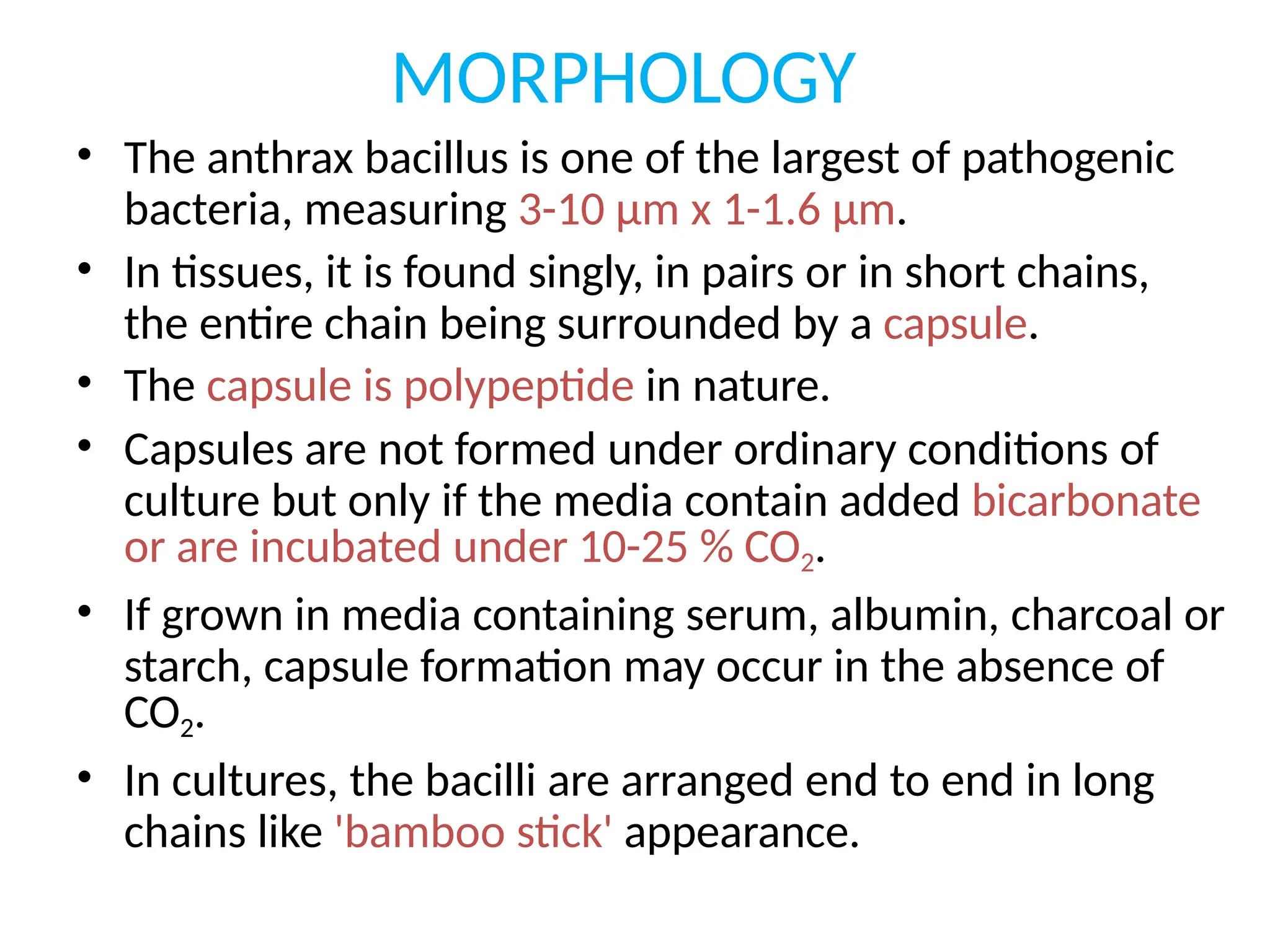 MORPHOLOGY

• The anthrax bacillus is one of the largest of pathogenic bacteria, measuring 3-10 µm x 1-1.6 µm.

• In tissues, it is found singly, in pairs or in short chains, the entire chain being surrounded by a capsule.

• The capsule is polypeptide in nature.

• Capsules are not formed under ordinary conditions of culture but only if the media contain added bicarbonate or are incubated under 10-25 % $CO_2$.

• If grown in media containing serum, albumin, charcoal or starch, capsule formation may occur in the absence of $CO_2$.

• In cultures, the bacilli are arranged end to end in long chains like 'bamboo stick' appearance.